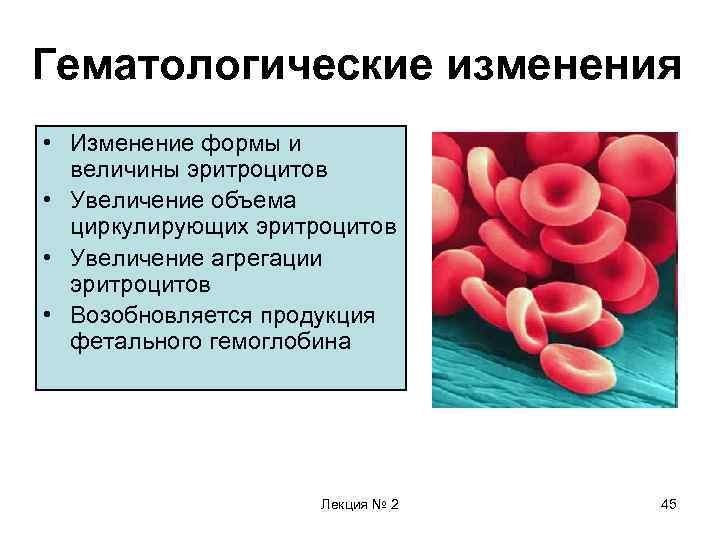 Гематологические изменения

• Изменение формы и величины эритроцитов
• Увеличение объема циркулирующих эритроцитов
• Увеличение агрегации эритроцитов
• Возобновляется продукция фетального гемоглобина

Лекция № 2

45